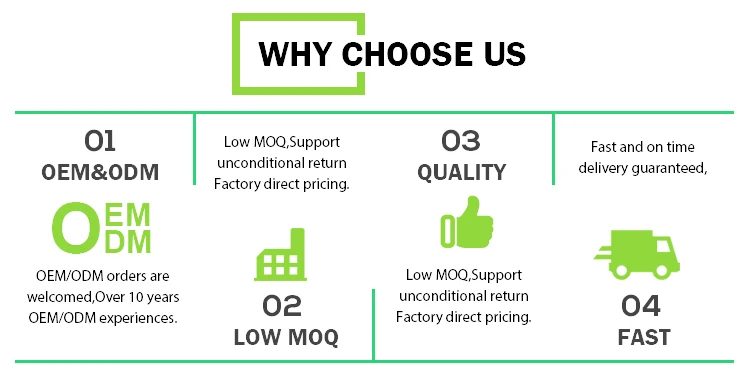 WHY CHOOSE US

01
OEM&ODM

OEM
ODM

OEM/ODM orders are welcomed,Over 10 years OEM/ODM experiences.

Low MOQ,Support unconditional return Factory direct pricing.

02
LOW MOQ

03
QUALITY

Low MOQ,Support unconditional return Factory direct pricing.

Fast and on time delivery guaranteed,

04
FAST